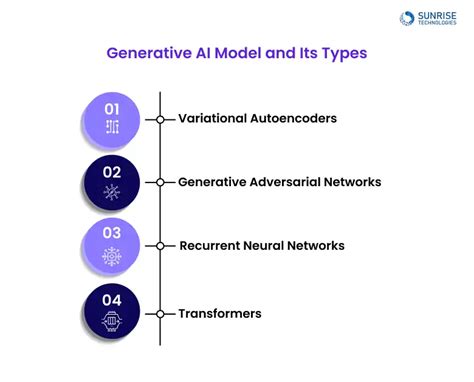 SUNRISE TECHNOLOGIES

Generative AI Model and Its Types

01 Variational Autoencoders

02 Generative Adversarial Networks

03 Recurrent Neural Networks

04 Transformers